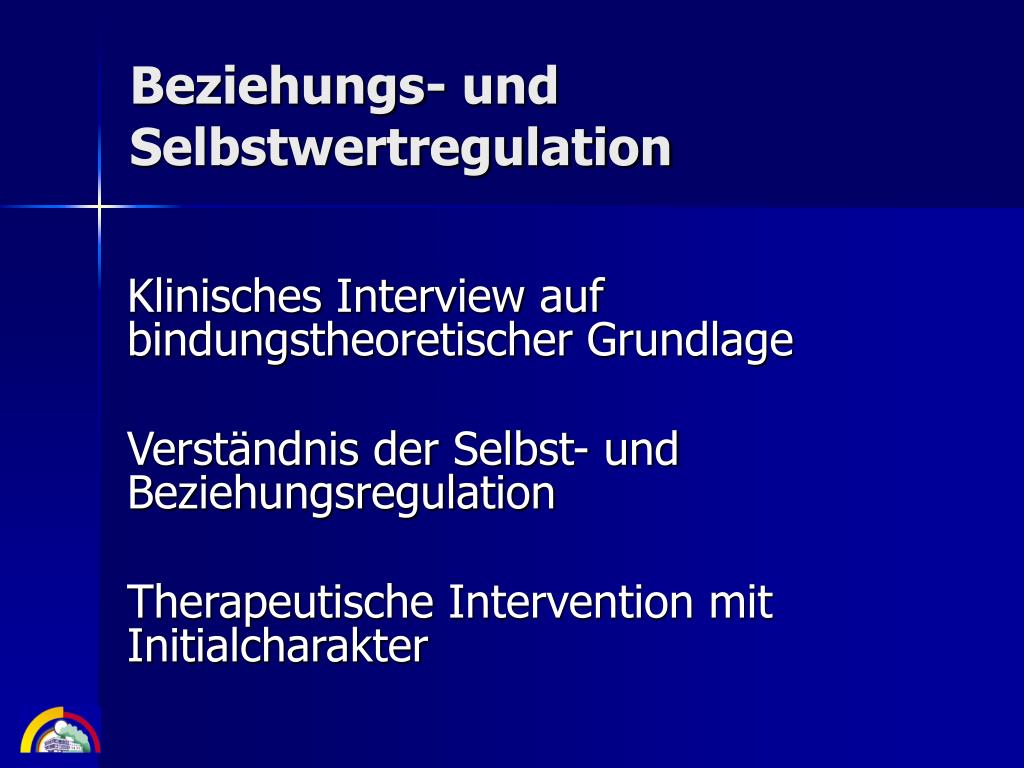 Beziehungs- und Selbstwertregulation

Klinisches Interview auf bindungstheoretischer Grundlage

Verständnis der Selbst- und Beziehungsregulation

Therapeutische Intervention mit Initialcharakter